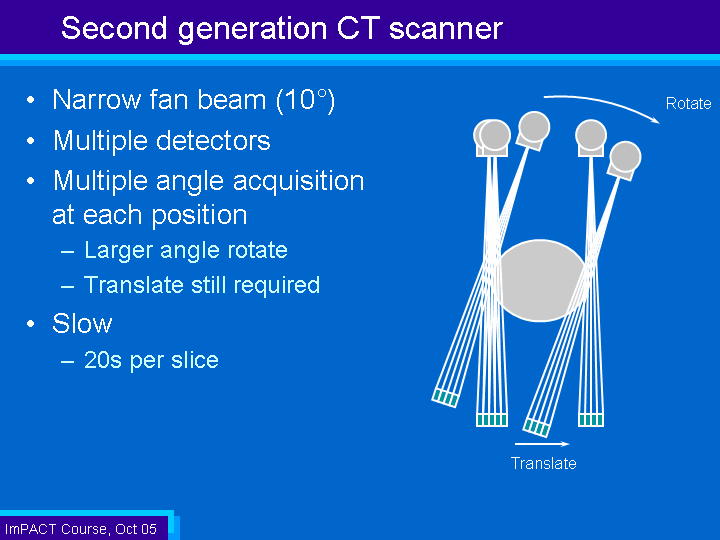 Second generation CT scanner

• Narrow fan beam (10°)
• Multiple detectors
• Multiple angle acquisition at each position
– Larger angle rotate
– Translate still required
• Slow
– 20s per slice

Rotate

Translate

ImPACT Course, Oct 05